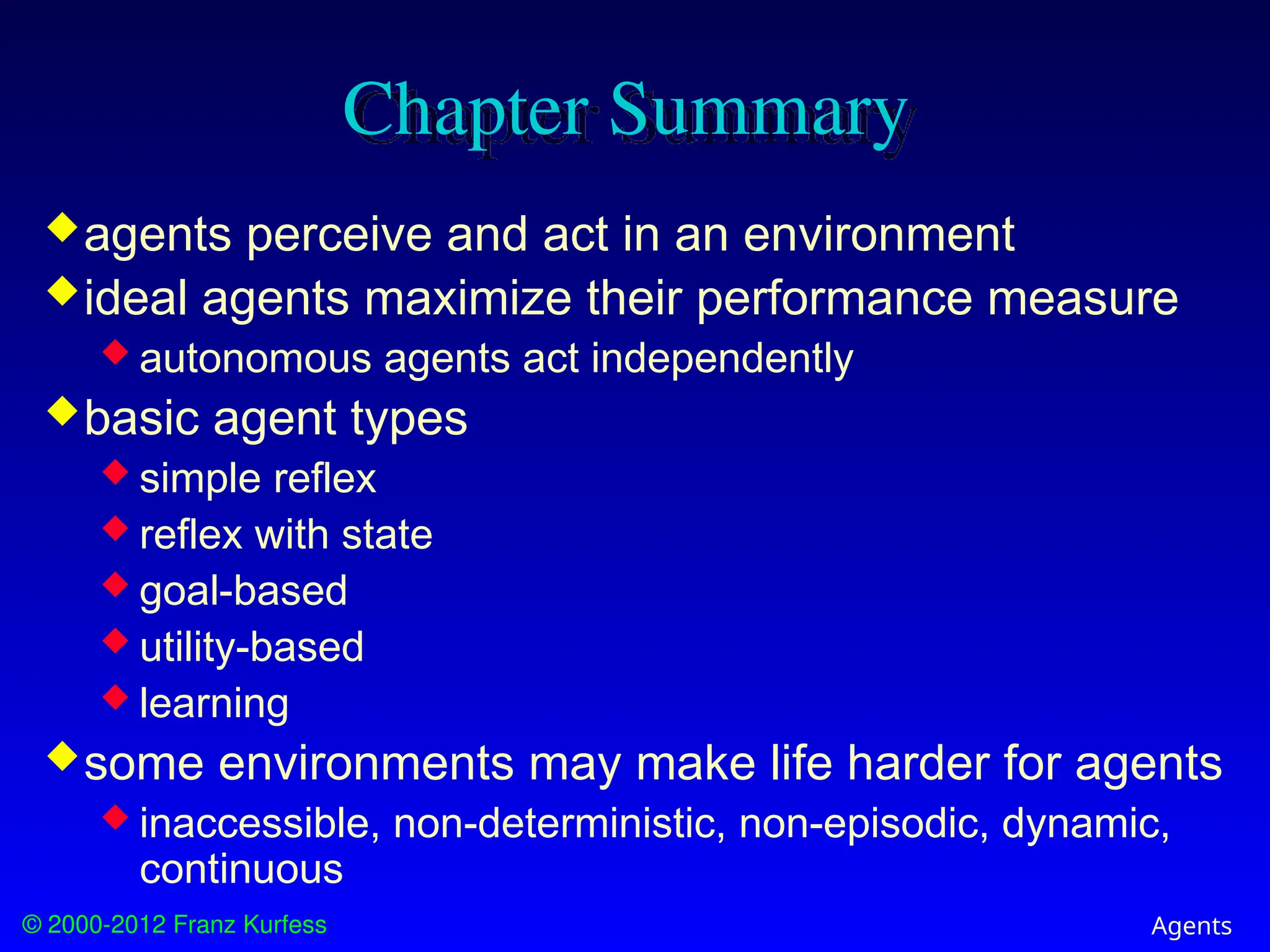 Chapter Summary

agents perceive and act in an environment

ideal agents maximize their performance measure

autonomous agents act independently

basic agent types

simple reflex

reflex with state

goal-based

utility-based

learning

some environments may make life harder for agents

inaccessible, non-deterministic, non-episodic, dynamic, continuous

© 2000-2012 Franz Kurfess

Agents